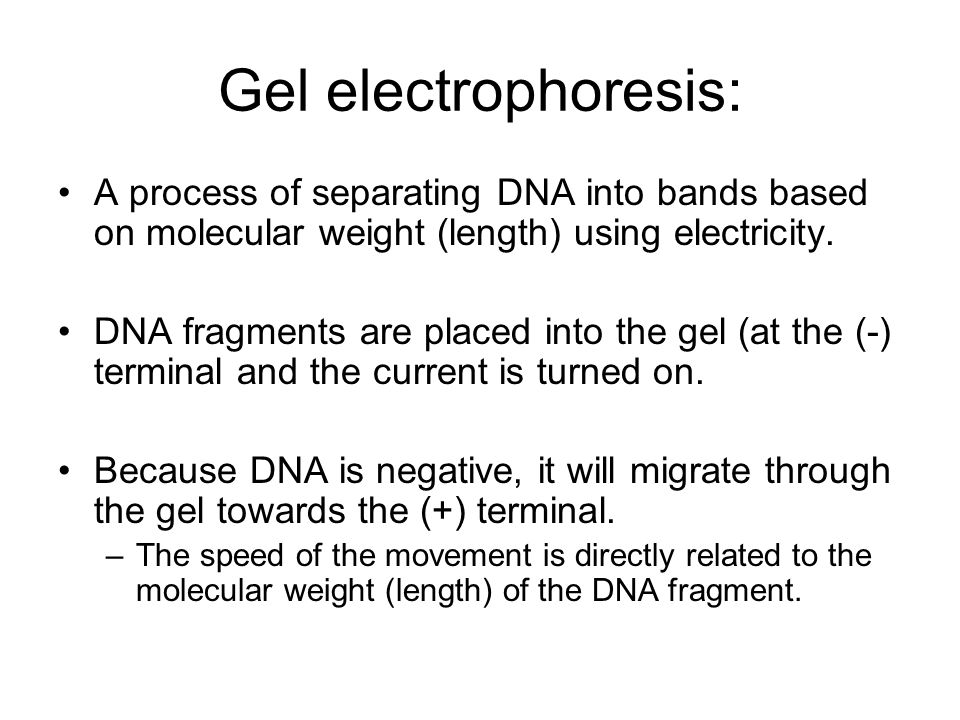 Gel electrophoresis:

• A process of separating DNA into bands based on molecular weight (length) using electricity.

• DNA fragments are placed into the gel (at the (-) terminal and the current is turned on.

• Because DNA is negative, it will migrate through the gel towards the (+) terminal.
– The speed of the movement is directly related to the molecular weight (length) of the DNA fragment.